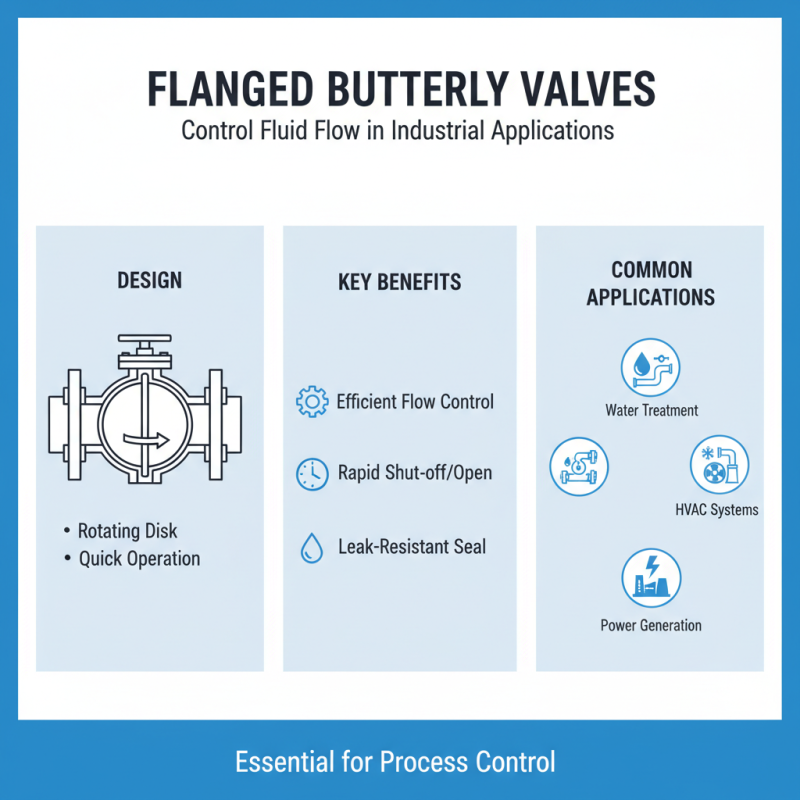 FLANGED BUTTERLY VALVES
Control Fluid Flow in Industrial Applications

DESIGN

• Rotating Disk
• Quick Operation

KEY BENEFITS

Efficient Flow Control

Rapid Shut-off/Open

Leak-Resistant Seal

COMMON APPLICATIONS

Water Treatment

HVAC Systems

Power Generation

Essential for Process Control